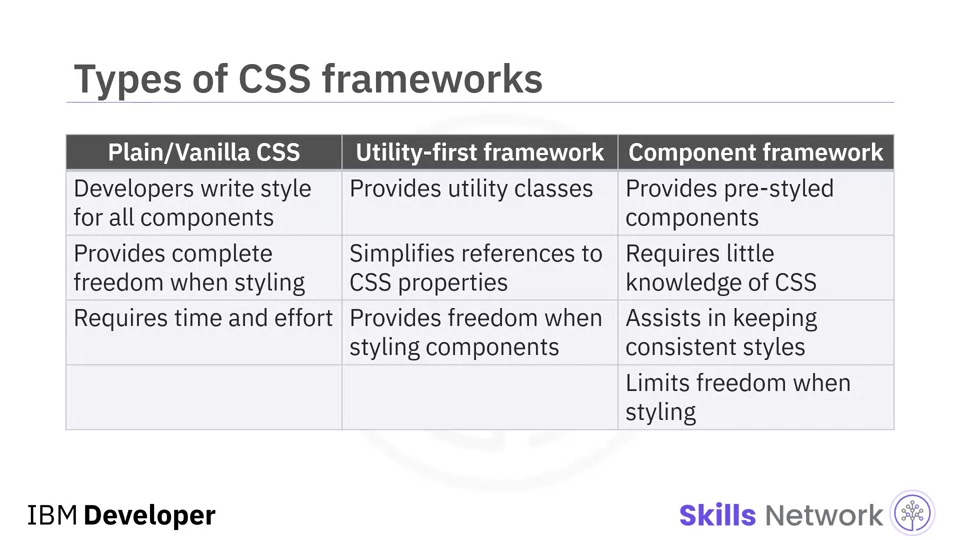 Types of CSS frameworks

| Plain/Vanilla CSS | Utility-first framework | Component framework |
|---|---|---|
| Developers write style for all components | Provides utility classes | Provides pre-styled components |
| Provides complete freedom when styling | Simplifies references to CSS properties | Requires little knowledge of CSS |
| Requires time and effort | Provides freedom when styling components | Assists in keeping consistent styles |
| | | Limits freedom when styling |

IBM Developer

Skills Network